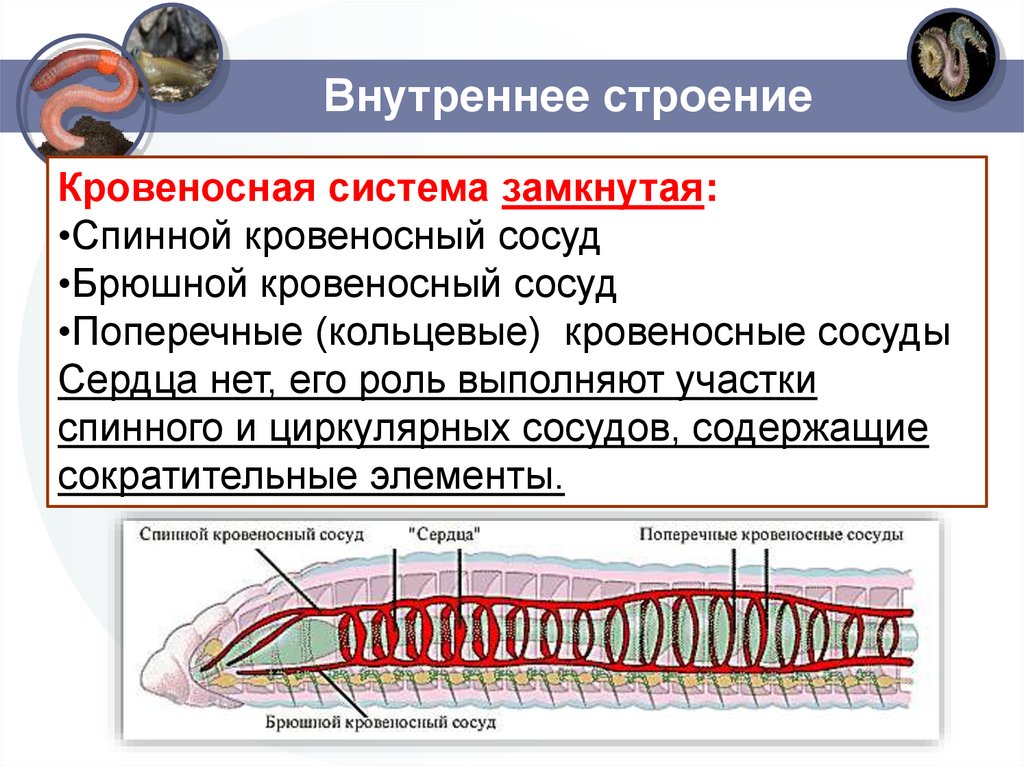 Внутреннее строение

Кровеносная система замкнутая:
•Спинной кровеносный сосуд
•Брюшной кровеносный сосуд
•Поперечные (кольцевые) кровеносные сосуды
Сердца нет, его роль выполняют участки спинного и циркулярных сосудов, содержащие сократительные элементы.

Спинной кровеносный сосуд
"Сердца"
Поперечные кровеносные сосуды
Брюшной кровеносный сосуд